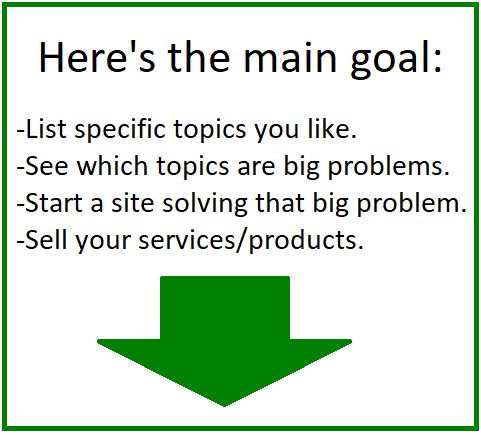 Here's the main goal:

-List specific topics you like.
-See which topics are big problems.
-Start a site solving that big problem.
-Sell your services/products.